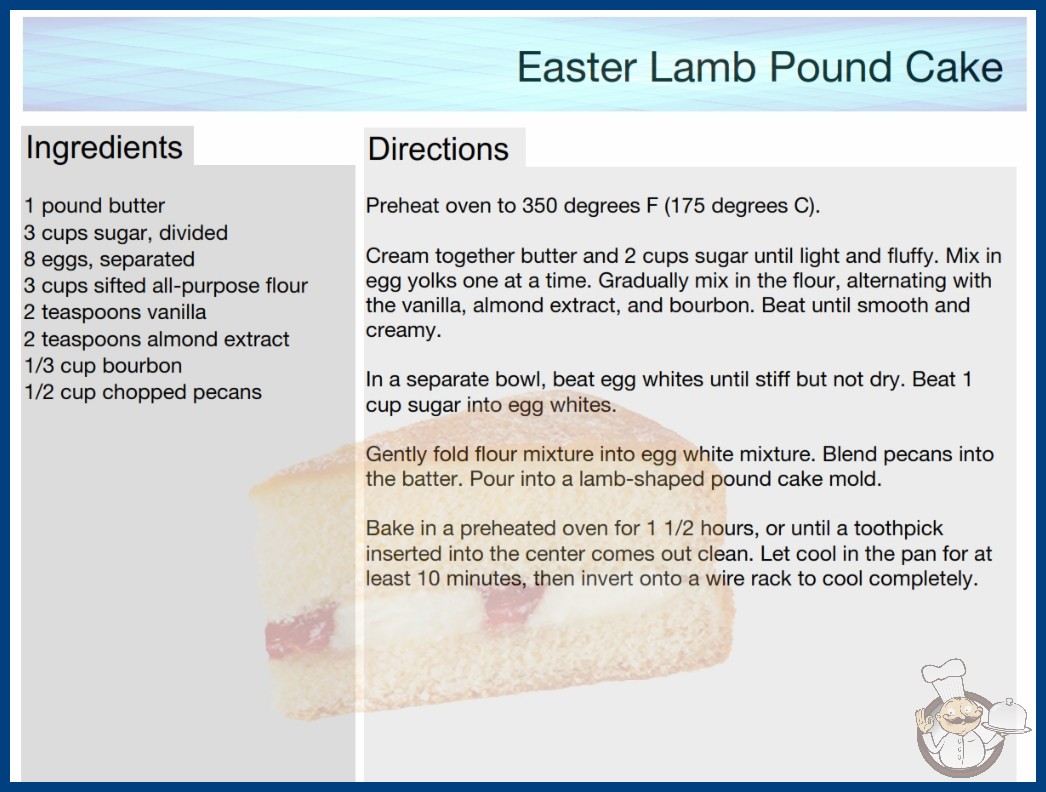 Easter Lamb Pound Cake

Ingredients

1 pound butter
3 cups sugar, divided
8 eggs, separated
3 cups sifted all-purpose flour
2 teaspoons vanilla
2 teaspoons almond extract
1/3 cup bourbon
1/2 cup chopped pecans

Directions

Preheat oven to 350 degrees F (175 degrees C).

Cream together butter and 2 cups sugar until light and fluffy. Mix in egg yolks one at a time. Gradually mix in the flour, alternating with the vanilla, almond extract, and bourbon. Beat until smooth and creamy.

In a separate bowl, beat egg whites until stiff but not dry. Beat 1 cup sugar into egg whites.

Gently fold flour mixture into egg white mixture. Blend pecans into the batter. Pour into a lamb-shaped pound cake mold.

Bake in a preheated oven for 1 1/2 hours, or until a toothpick inserted into the center comes out clean. Let cool in the pan for at least 10 minutes, then invert onto a wire rack to cool completely.